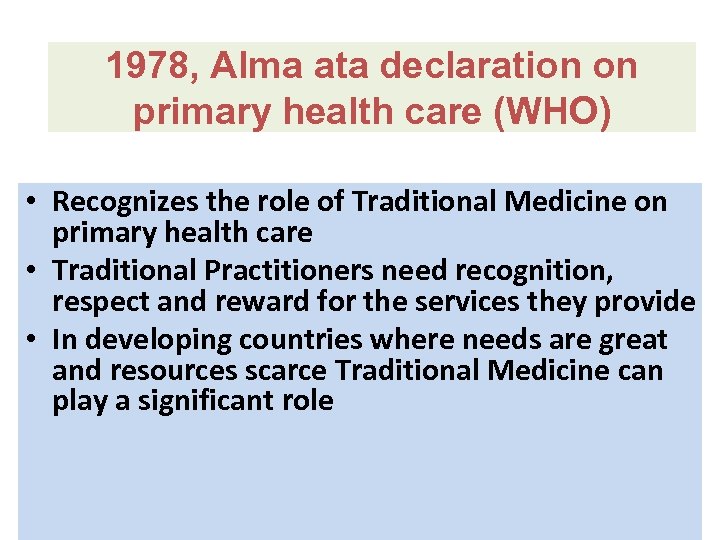 1978, Alma ata declaration on primary health care (WHO)

• Recognizes the role of Traditional Medicine on primary health care
• Traditional Practitioners need recognition, respect and reward for the services they provide
• In developing countries where needs are great and resources scarce Traditional Medicine can play a significant role